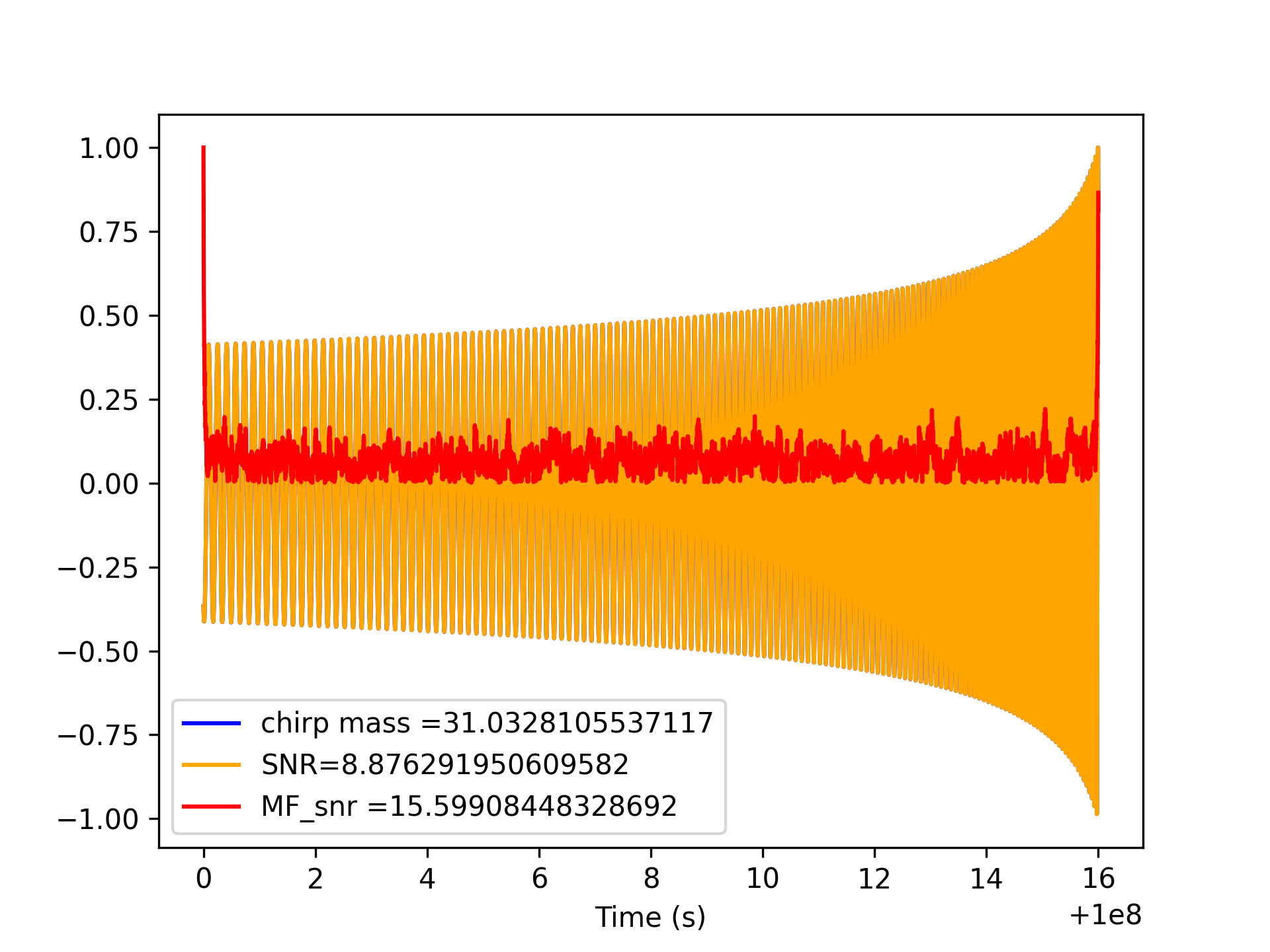 1.00
0.75
0.50
0.25
0.00
−0.25
−0.50
−0.75
−1.00

chirp mass =31.0328105537117
SNR=8.876291950609582
MF_snr =15.59908448328692

0
2
4
6
8
10
12
14
16
Time (s)
+1e8